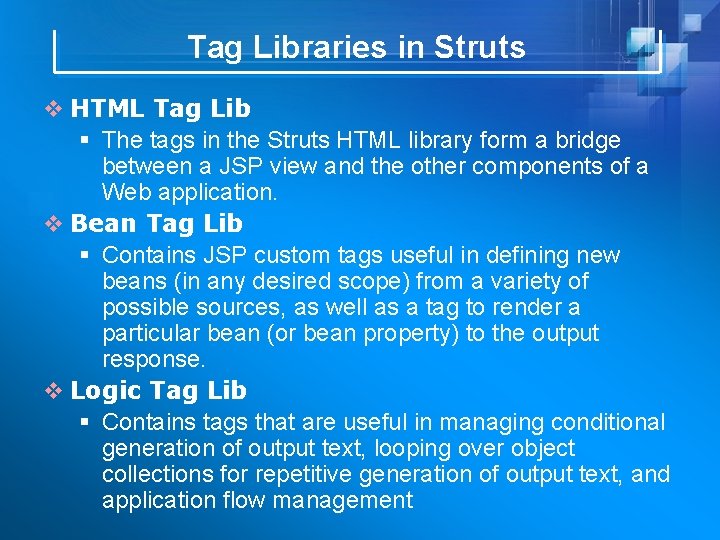 Tag Libraries in Struts

❖ HTML Tag Lib
▪ The tags in the Struts HTML library form a bridge between a JSP view and the other components of a Web application.

❖ Bean Tag Lib
▪ Contains JSP custom tags useful in defining new beans (in any desired scope) from a variety of possible sources, as well as a tag to render a particular bean (or bean property) to the output response.

❖ Logic Tag Lib
▪ Contains tags that are useful in managing conditional generation of output text, looping over object collections for repetitive generation of output text, and application flow management